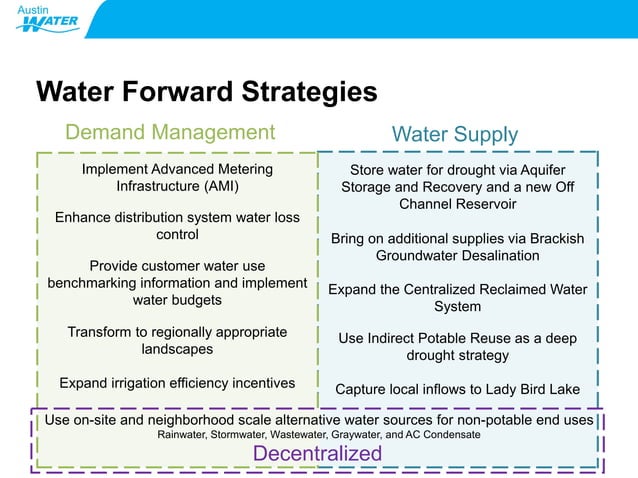 Austin WATER

Water Forward Strategies

Demand Management

Implement Advanced Metering Infrastructure (AMI)

Enhance distribution system water loss control

Provide customer water use benchmarking information and implement water budgets

Transform to regionally appropriate landscapes

Expand irrigation efficiency incentives

Water Supply

Store water for drought via Aquifer Storage and Recovery and a new Off Channel Reservoir

Bring on additional supplies via Brackish Groundwater Desalination

Expand the Centralized Reclaimed Water System

Use Indirect Potable Reuse as a deep drought strategy

Capture local inflows to Lady Bird Lake

Use on-site and neighborhood scale alternative water sources for non-potable end uses
Rainwater, Stormwater, Wastewater, Graywater, and AC Condensate

Decentralized